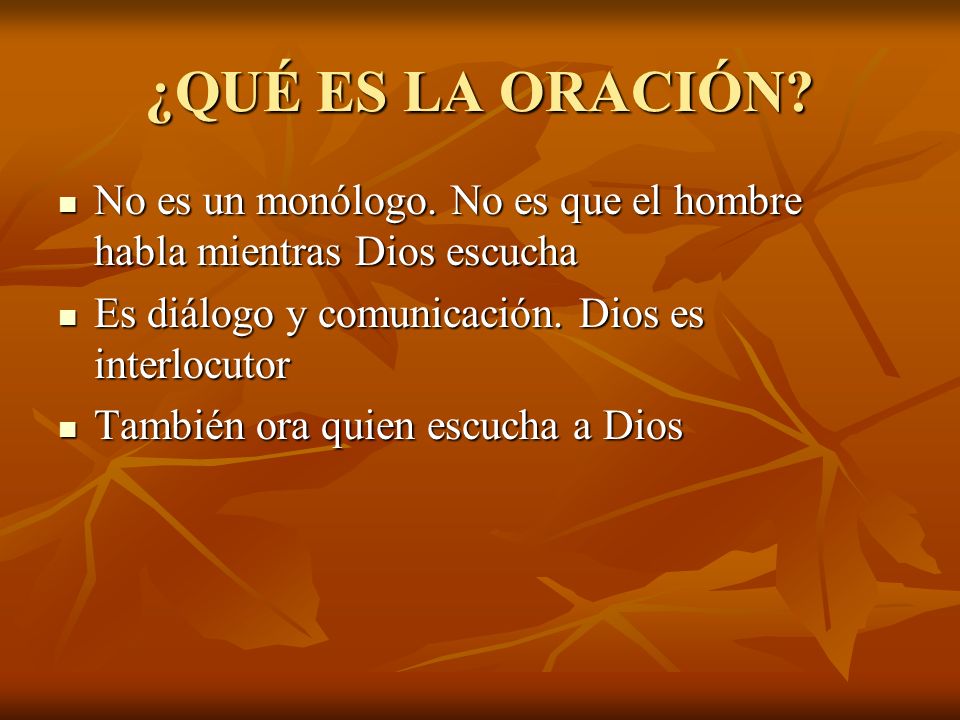 ¿QUÉ ES LA ORACIÓN?

- No es un monólogo. No es que el hombre habla mientras Dios escucha
- Es diálogo y comunicación. Dios es interlocutor
- También ora quien escucha a Dios